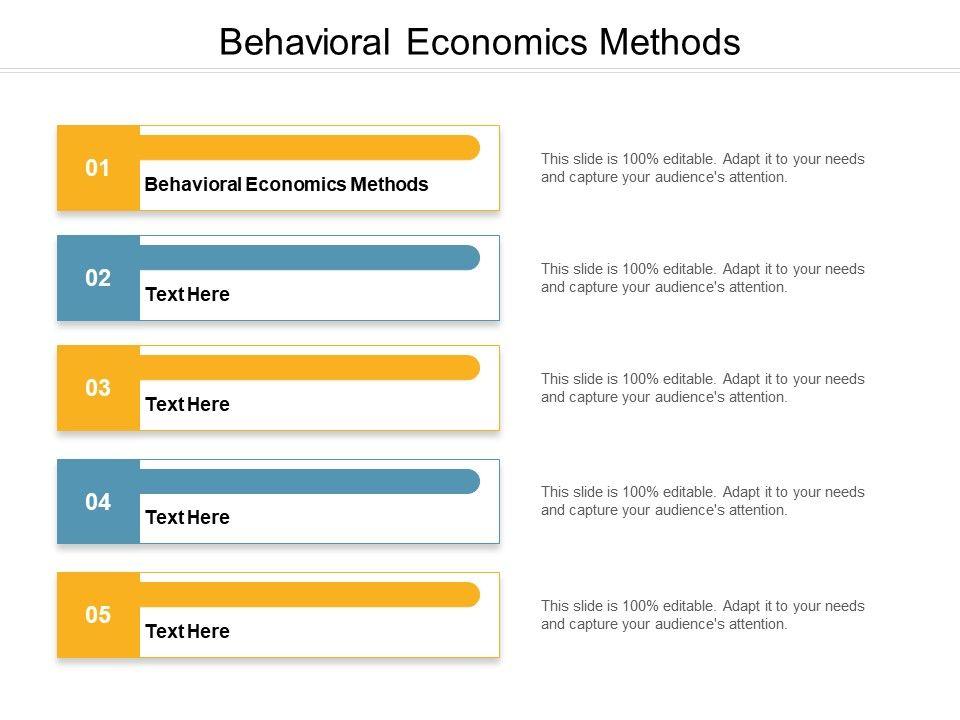 Behavioral Economics Methods

01

Behavioral Economics Methods

This slide is 100% editable. Adapt it to your needs and capture your audience's attention.

02

Text Here

This slide is 100% editable. Adapt it to your needs and capture your audience's attention.

03

Text Here

This slide is 100% editable. Adapt it to your needs and capture your audience's attention.

04

Text Here

This slide is 100% editable. Adapt it to your needs and capture your audience's attention.

05

Text Here

This slide is 100% editable. Adapt it to your needs and capture your audience's attention.